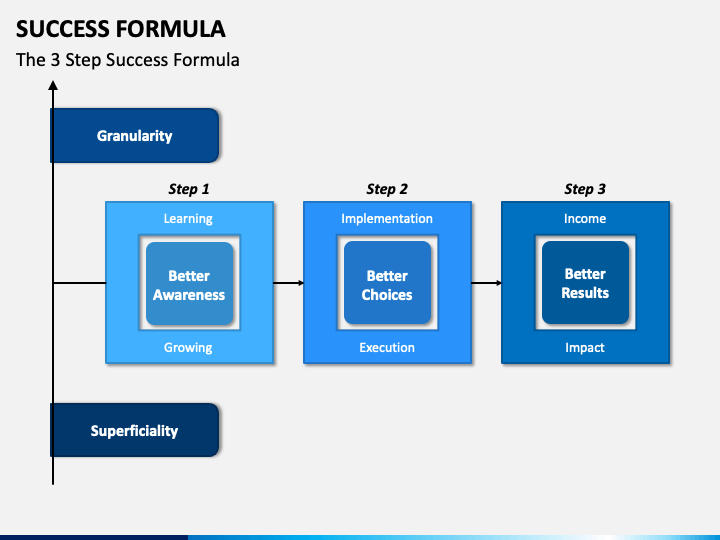 SUCCESS FORMULA

The 3 Step Success Formula

Granularity

Step 1

Learning

Better Awareness

Growing

Step 2

Implementation

Better Choices

Execution

Step 3

Income

Better Results

Impact

Superficiality